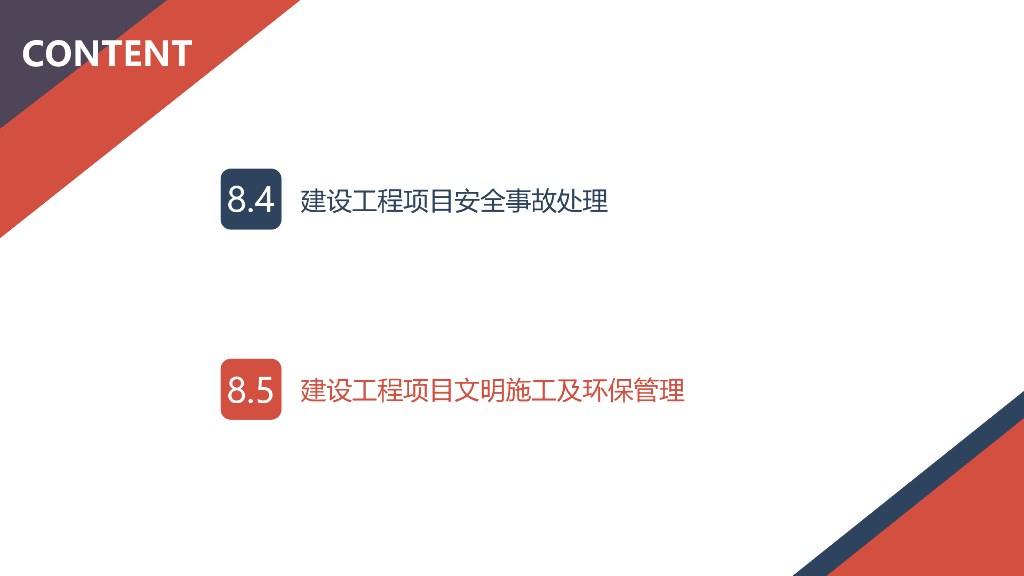 CONTENT

8.4 建设工程项目安全事故处理

8.5 建设工程项目文明施工及环保管理